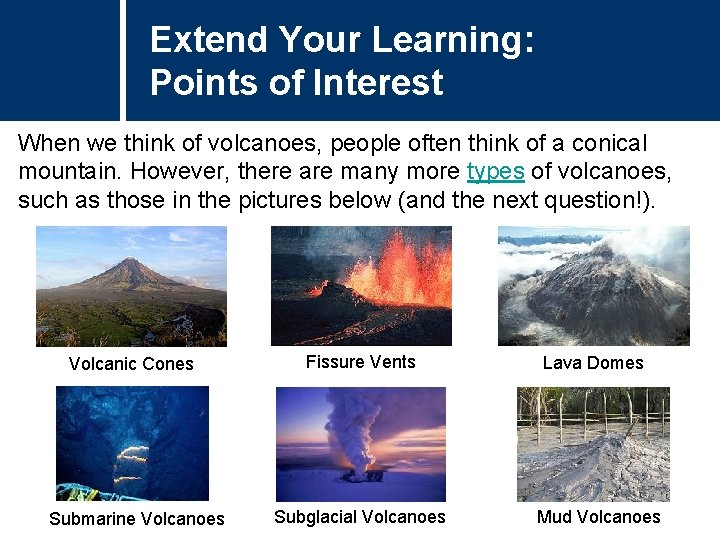 Extend Your Learning: Points of Interest

When we think of volcanoes, people often think of a conical mountain. However, there are many more types of volcanoes, such as those in the pictures below (and the next question!).

Volcanic Cones

Fissure Vents

Lava Domes

Submarine Volcanoes

Subglacial Volcanoes

Mud Volcanoes